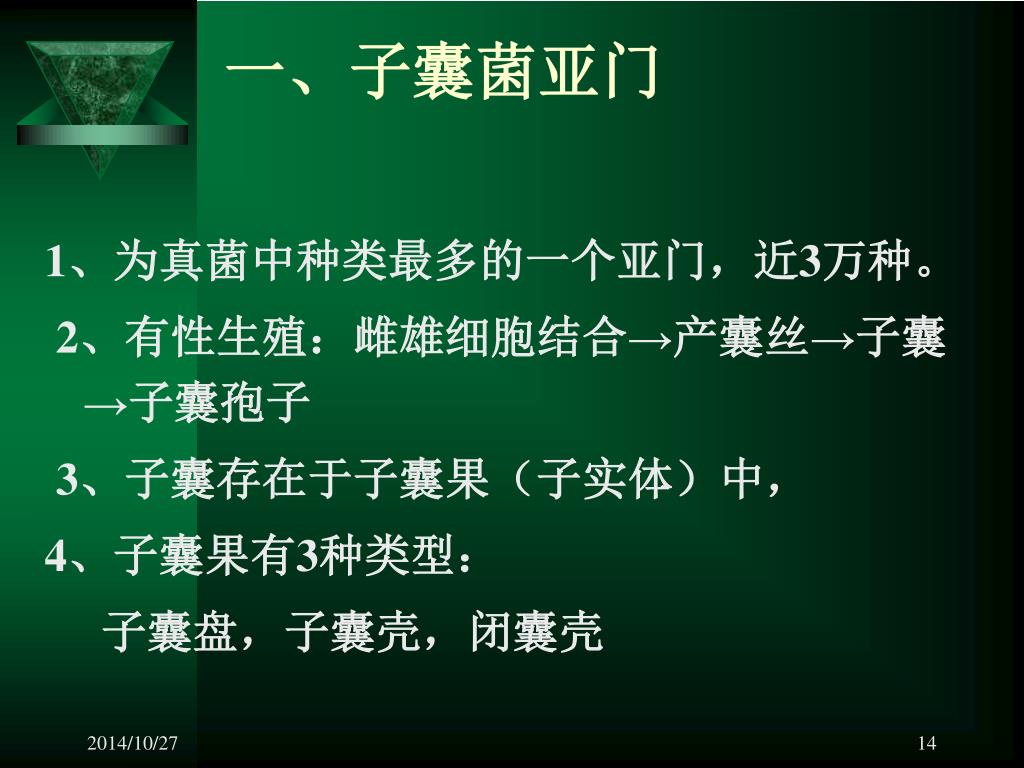 一、子囊菌亚门

1、为真菌中种类最多的一个亚门，近3万种。

2、有性生殖：雌雄细胞结合→产囊丝→子囊→子囊孢子

3、子囊存在于子囊果（子实体）中，

4、子囊果有3种类型：

子囊盘，子囊壳，闭囊壳

2014/10/27

14